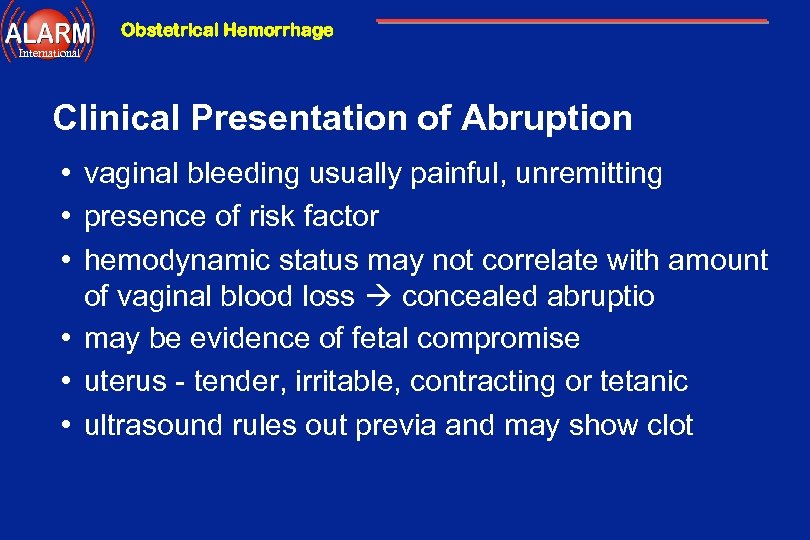 ALARM International

Obstetrical Hemorrhage

Clinical Presentation of Abruption

• vaginal bleeding usually painful, unremitting
• presence of risk factor
• hemodynamic status may not correlate with amount of vaginal blood loss → concealed abruptio
• may be evidence of fetal compromise
• uterus - tender, irritable, contracting or tetanic
• ultrasound rules out previa and may show clot